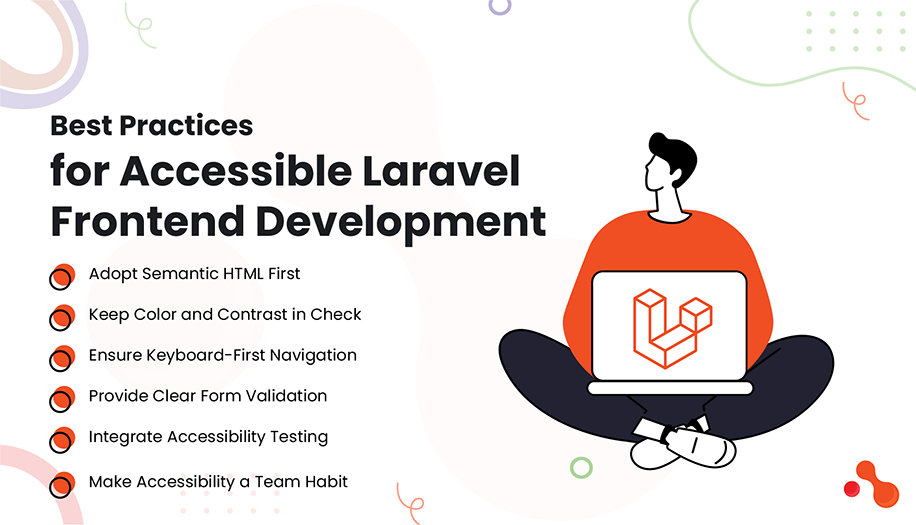 Best Practices
for Accessible Laravel Frontend Development

Adopt Semantic HTML First

Keep Color and Contrast in Check

Ensure Keyboard-First Navigation

Provide Clear Form Validation

Integrate Accessibility Testing

Make Accessibility a Team Habit